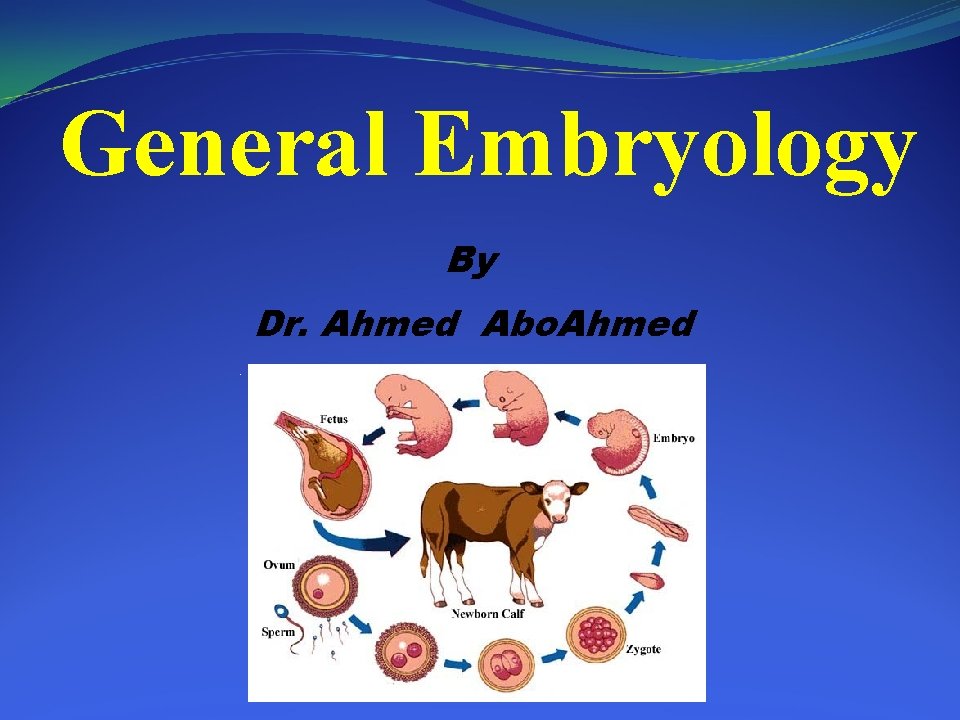 General Embryology

By

Dr. Ahmed AboAhmed

Fetus

Embryo

Ovum

Sperm

Newborn Calf

Zygote